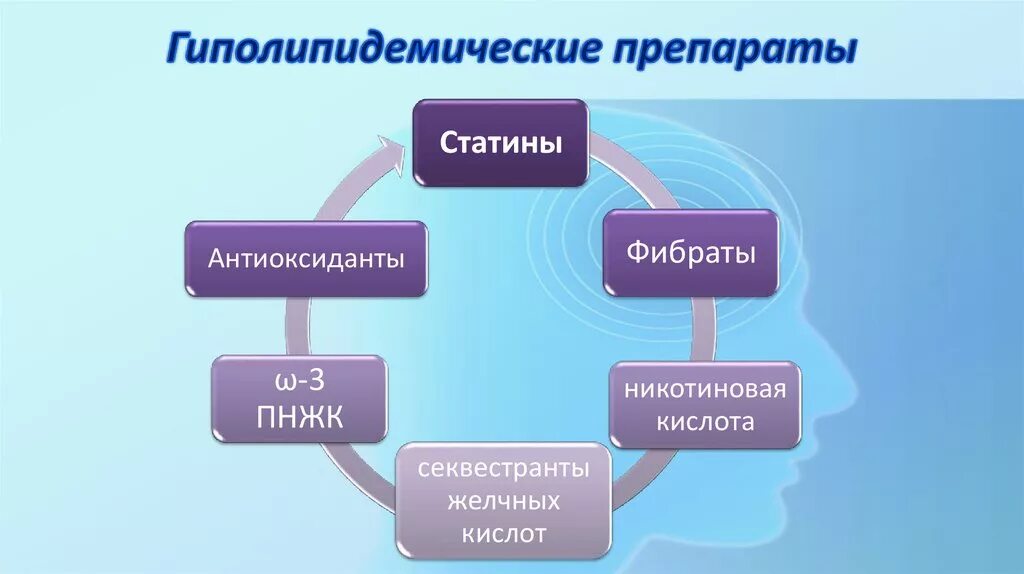 Гиполипидемические препараты

Статины

Фибраты

никотиновая кислота

секвестранты желчных кислот

ω-3 ПНЖК

Антиоксиданты